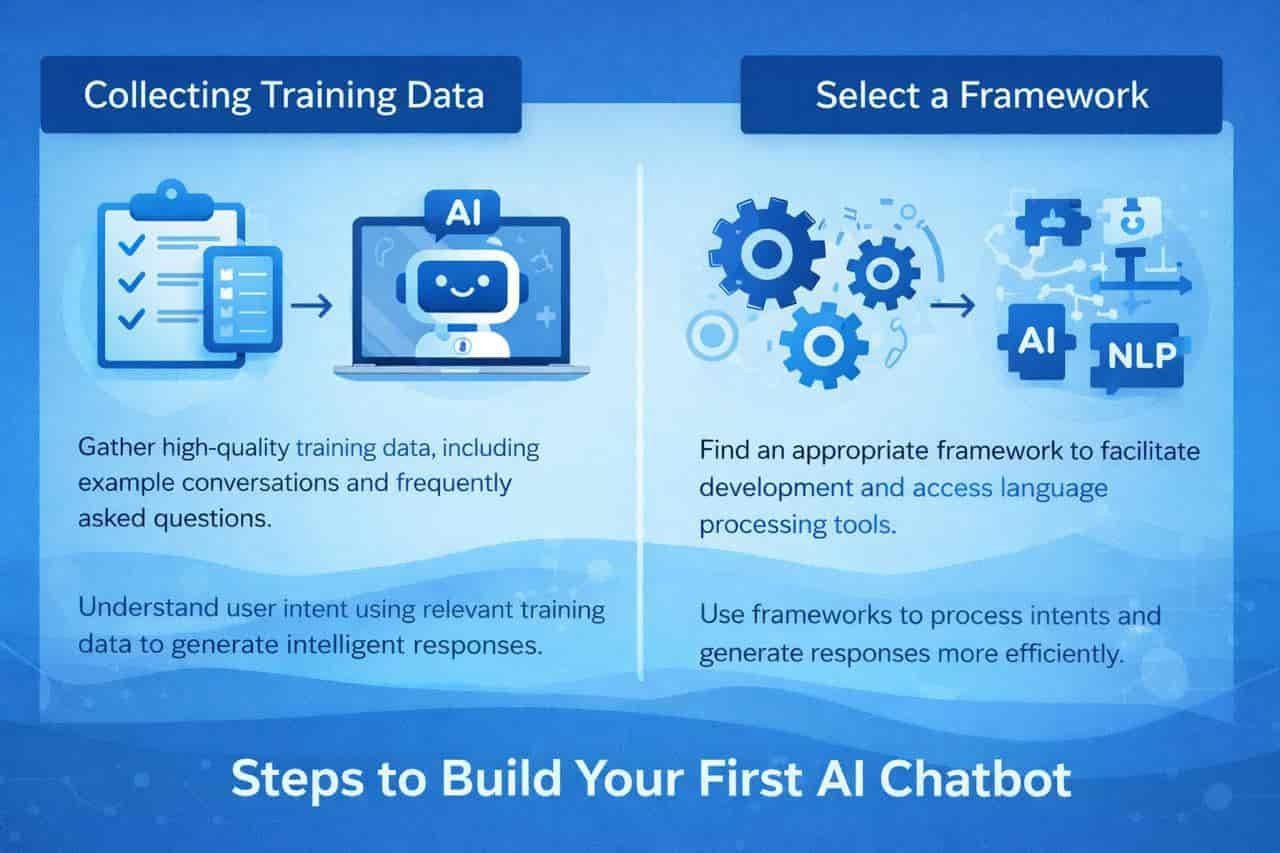 Collecting Training Data

AI

Gather high-quality training data, including example conversations and frequently asked questions.

Understand user intent using relevant training data to generate intelligent responses.

Select a Framework

AI

NLP

Find an appropriate framework to facilitate development and access language processing tools.

Use frameworks to process intents and generate responses more efficiently.

Steps to Build Your First AI Chatbot